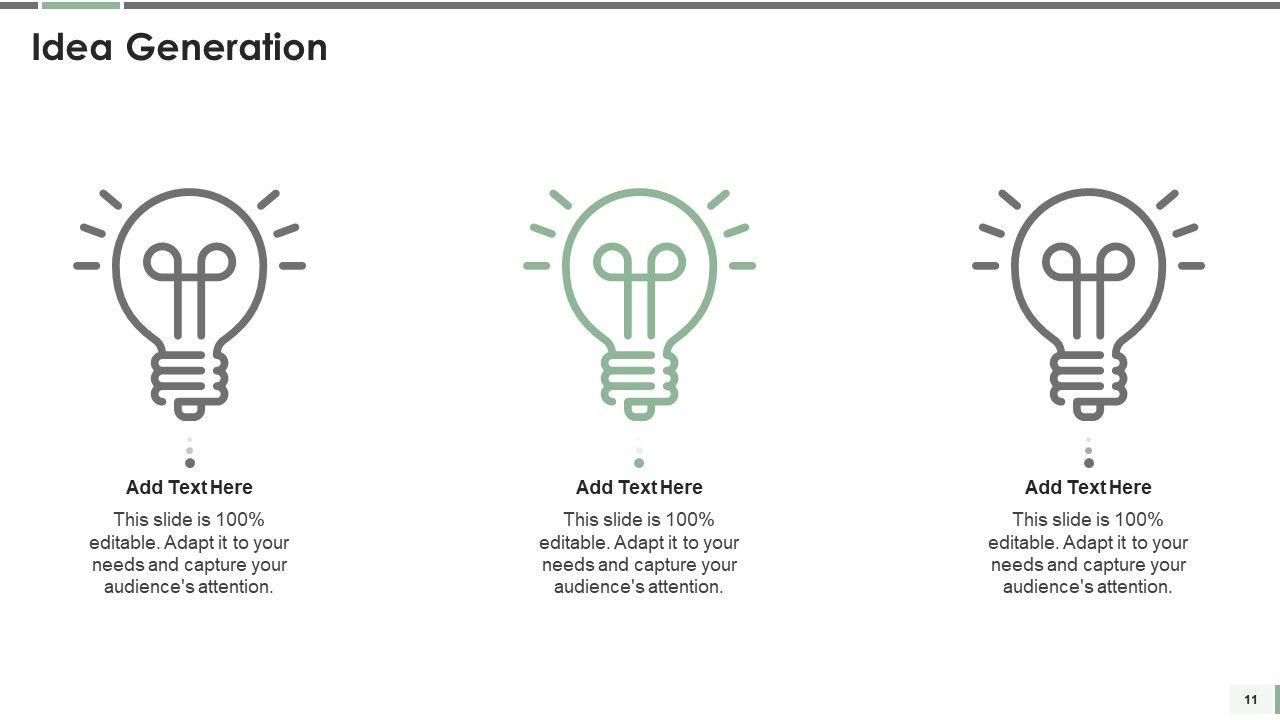 Idea Generation

Add Text Here

This slide is 100% editable. Adapt it to your needs and capture your audience's attention.

Add Text Here

This slide is 100% editable. Adapt it to your needs and capture your audience's attention.

Add Text Here

This slide is 100% editable. Adapt it to your needs and capture your audience's attention.

11